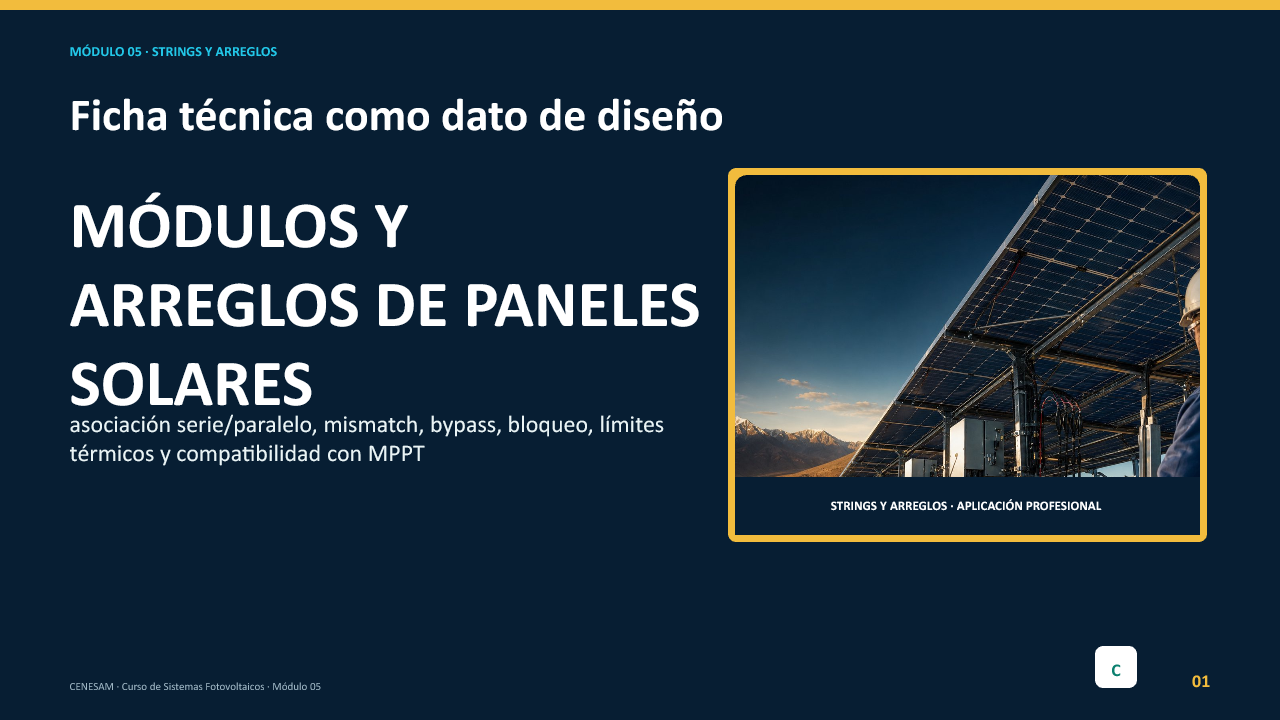 MÓDULO 05 · STRINGS Y ARREGLOS

Ficha técnica como dato de diseño

MÓDULOS Y ARREGLOS DE PANELES SOLARES

asociación serie/paralelo, mismatch, bypass, bloqueo, límites térmicos y compatibilidad con MPPT

STRINGS Y ARREGLOS · APLICACIÓN PROFESIONAL

CENESAM · Curso de Sistemas Fotovoltaicos · Módulo 05

C

01